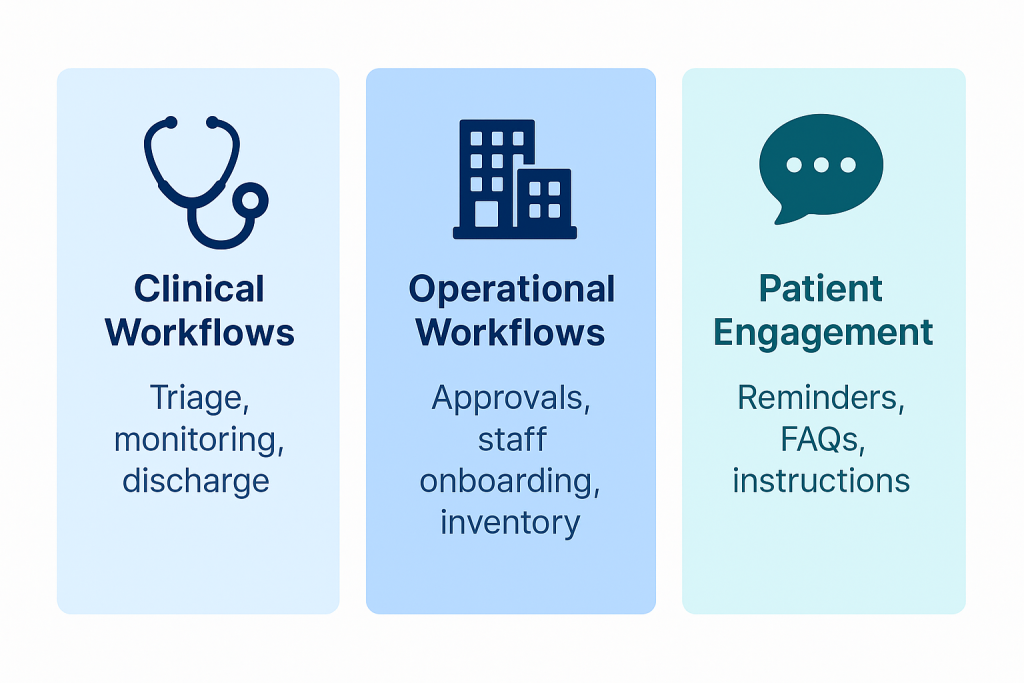 Clinical Workflows

Triage, monitoring, discharge

Operational Workflows

Approvals, staff onboarding, inventory

Patient Engagement

Reminders, FAQs, instructions